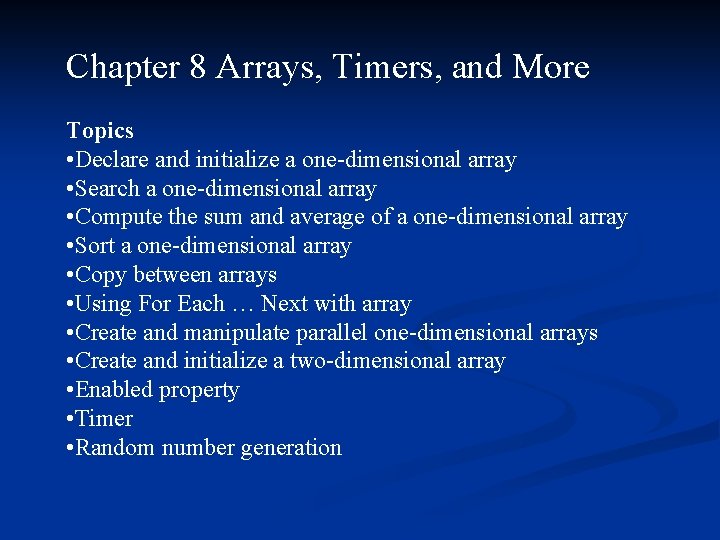 Chapter 8 Arrays, Timers, and More

Topics
•Declare and initialize a one-dimensional array
•Search a one-dimensional array
•Compute the sum and average of a one-dimensional array
•Sort a one-dimensional array
•Copy between arrays
•Using For Each … Next with array
•Create and manipulate parallel one-dimensional arrays
•Create and initialize a two-dimensional array
•Enabled property
•Timer
•Random number generation